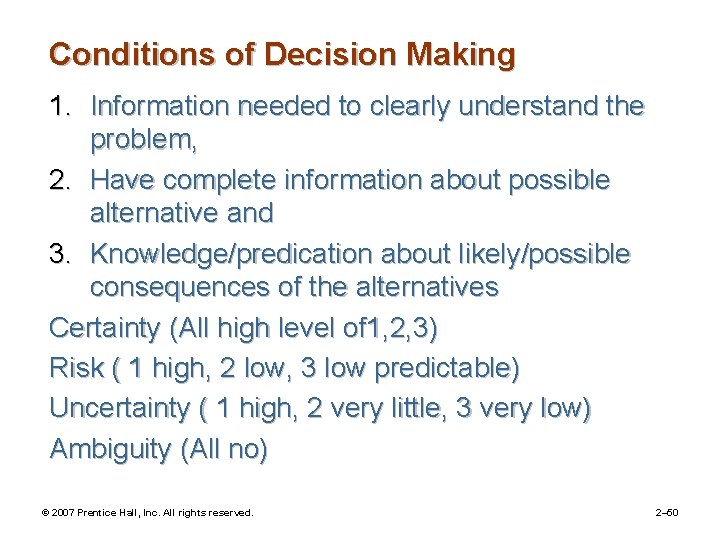 Conditions of Decision Making

1. Information needed to clearly understand the problem,
2. Have complete information about possible alternative and
3. Knowledge/predication about likely/possible consequences of the alternatives

Certainty (All high level of1,2,3)

Risk ( 1 high, 2 low, 3 low predictable)

Uncertainty ( 1 high, 2 very little, 3 very low)

Ambiguity (All no)

© 2007 Prentice Hall, Inc. All rights reserved.

2–50